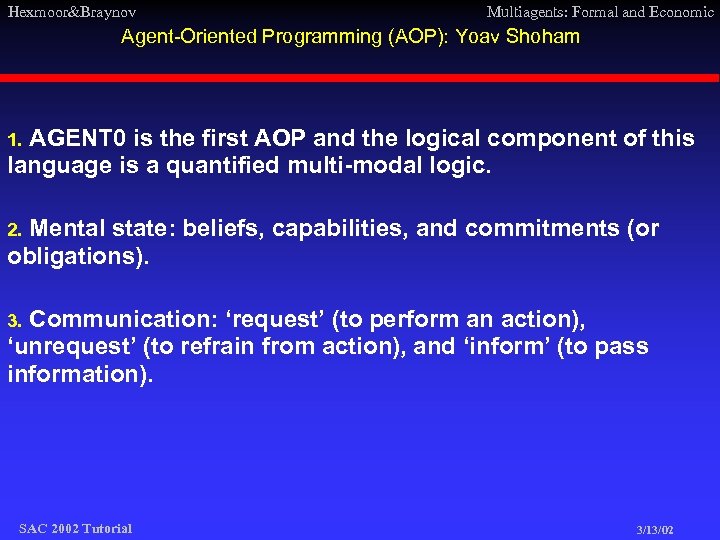 Hexmoor&Braynov

Multiagents: Formal and Economic

Agent-Oriented Programming (AOP): Yoav Shoham

1. AGENT0 is the first AOP and the logical component of this language is a quantified multi-modal logic.

2. Mental state: beliefs, capabilities, and commitments (or obligations).

3. Communication: ‘request’ (to perform an action), ‘unrequest’ (to refrain from action), and ‘inform’ (to pass information).

SAC 2002 Tutorial

3/13/02